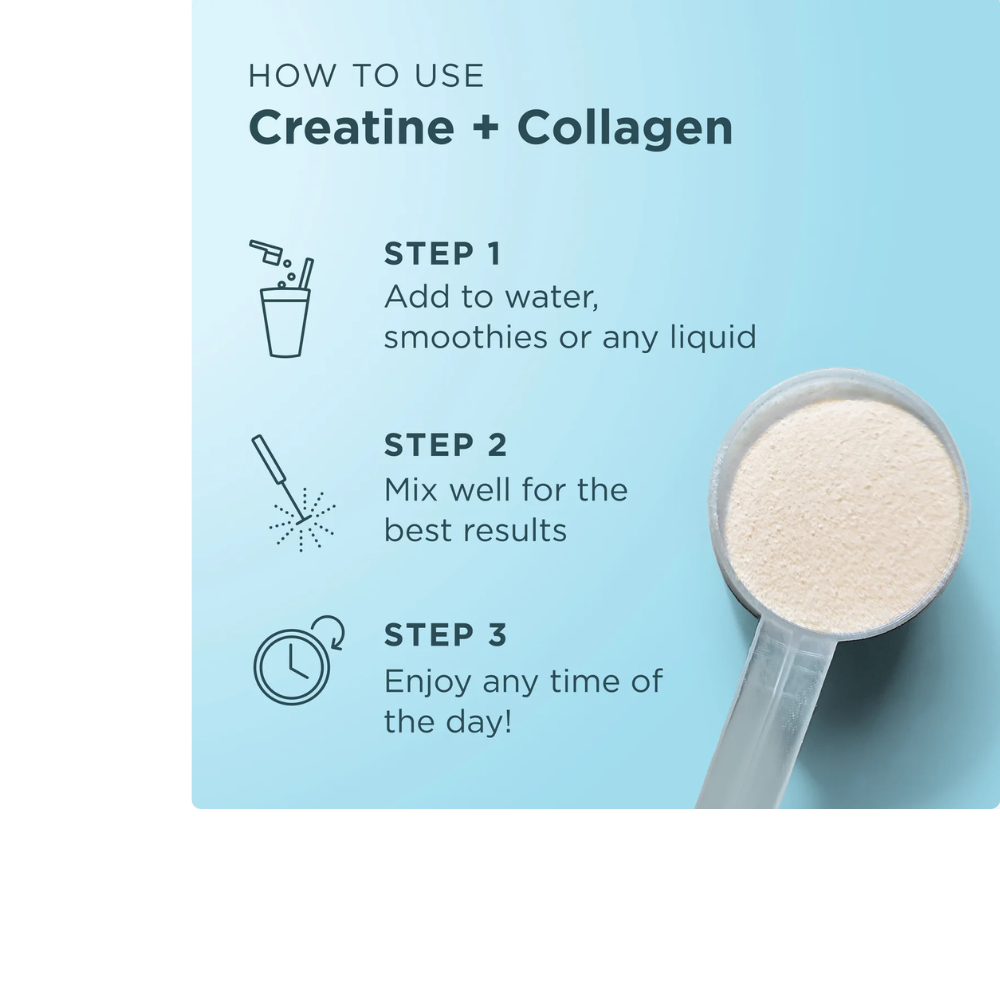 HOW TO USE
Creatine + Collagen

STEP 1
Add to water, smoothies or any liquid

STEP 2
Mix well for the best results

STEP 3
Enjoy any time of the day!